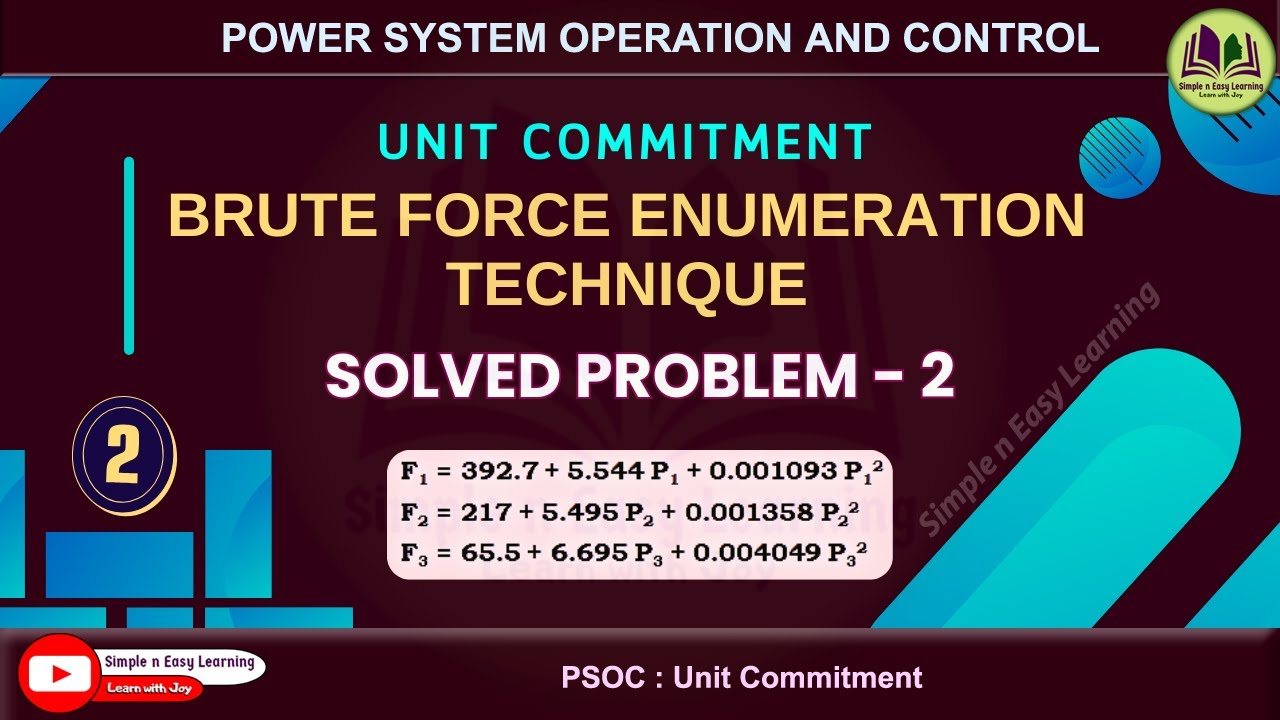 POWER SYSTEM OPERATION AND CONTROL

Simple n Easy Learning
Learn with Joy

UNIT COMMITMENT

BRUTE FORCE ENUMERATION TECHNIQUE

SOLVED PROBLEM – 2

2

$F_1 = 392.7 + 5.544 P_1 + 0.001093 P_1^2$
$F_2 = 217 + 5.495 P_2 + 0.001358 P_2^2$
$F_3 = 65.5 + 6.695 P_3 + 0.004049 P_3^2$

Simple n Easy Learning

Simple n Easy Learning
Learn with Joy

PSOC : Unit Commitment